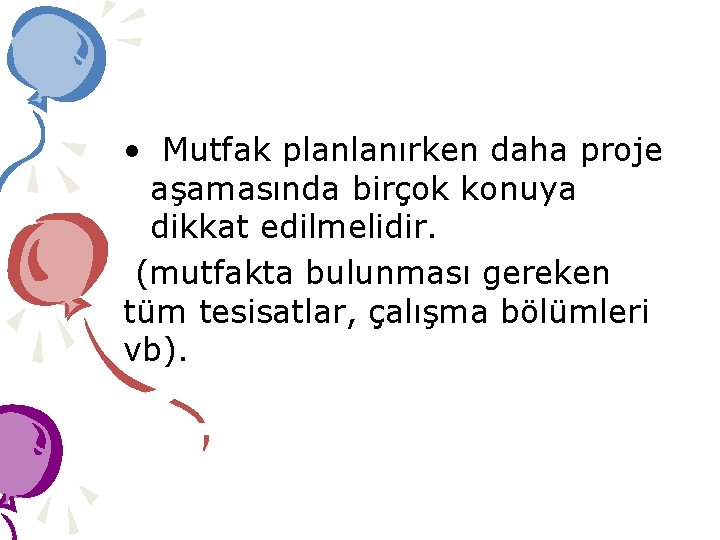 • Mutfak planlanırken daha proje aşamasında birçok konuya dikkat edilmelidir.

(mutfakta bulunması gereken tüm tesisatlar, çalışma bölümleri vb).